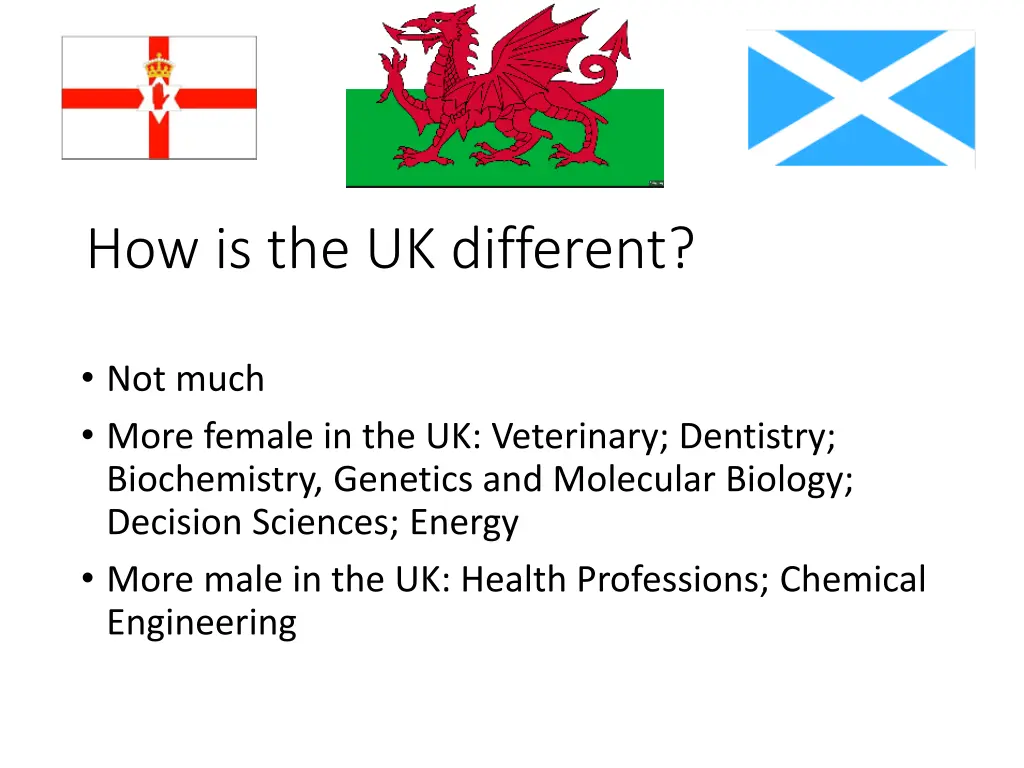 How is the UK different?

• Not much
• More female in the UK: Veterinary; Dentistry; Biochemistry, Genetics and Molecular Biology; Decision Sciences; Energy
• More male in the UK: Health Professions; Chemical Engineering